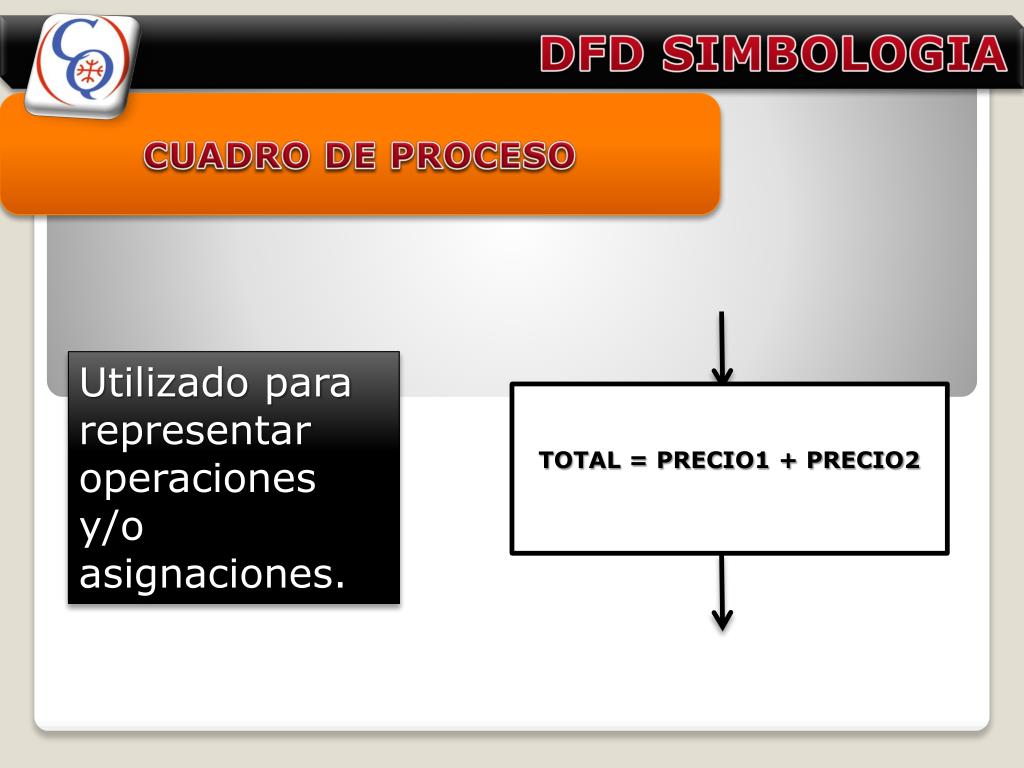 DFD SIMBOLOGIA

CUADRO DE PROCESO

Utilizado para representar operaciones y/o asignaciones.

TOTAL = PRECIO1 + PRECIO2